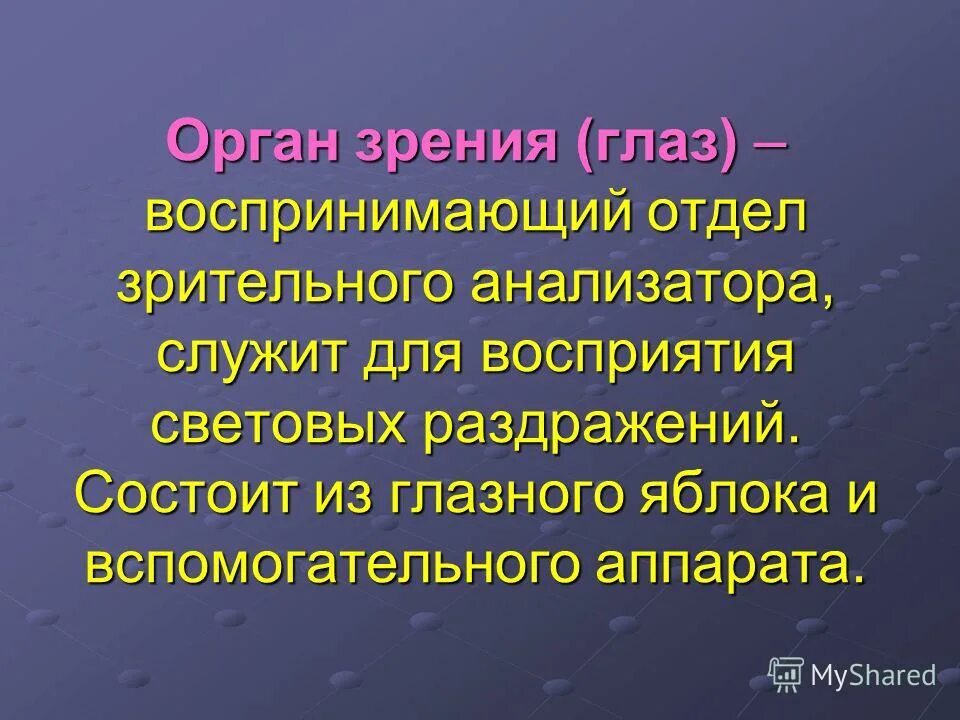 Орган зрения (глаз) – воспринимающий отдел зрительного анализатора, служит для восприятия световых раздражений. Состоит из глазного яблока и вспомогательного аппарата.

MyShared